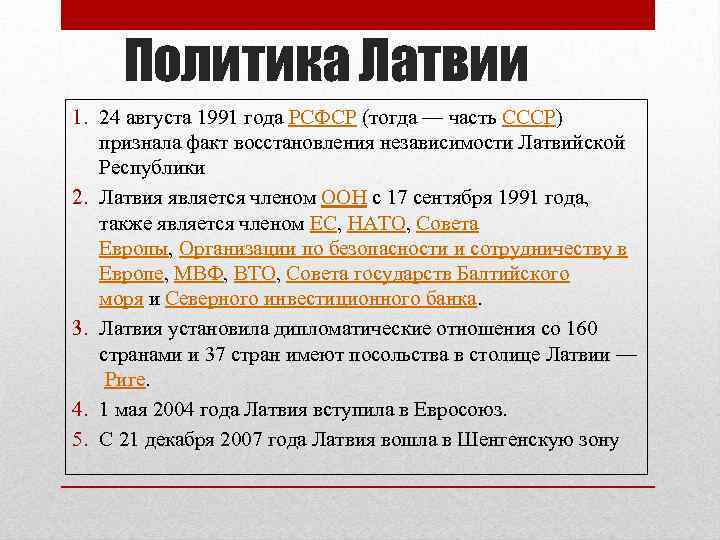 Политика Латвии

1. 24 августа 1991 года РСФСР (тогда — часть СССР) признала факт восстановления независимости Латвийской Республики
2. Латвия является членом ООН с 17 сентября 1991 года, также является членом ЕС, НАТО, Совета Европы, Организации по безопасности и сотрудничеству в Европе, МВФ, ВТО, Совета государств Балтийского моря и Северного инвестиционного банка.
3. Латвия установила дипломатические отношения со 160 странами и 37 стран имеют посольства в столице Латвии — Риге.
4. 1 мая 2004 года Латвия вступила в Евросоюз.
5. С 21 декабря 2007 года Латвия вошла в Шенгенскую зону